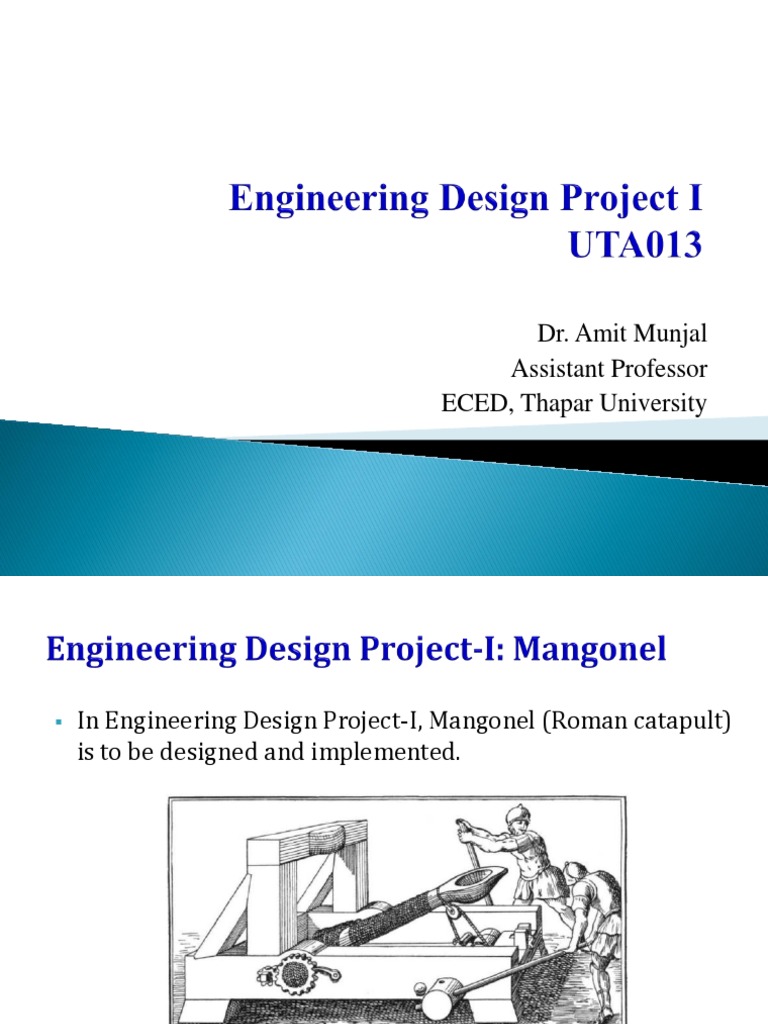 Engineering Design Project I
UTA013

Dr. Amit Munjal
Assistant Professor
ECED, Thapar University

Engineering Design Project-I: Mangonel

▪ In Engineering Design Project-I, Mangonel (Roman catapult) is to be designed and implemented.